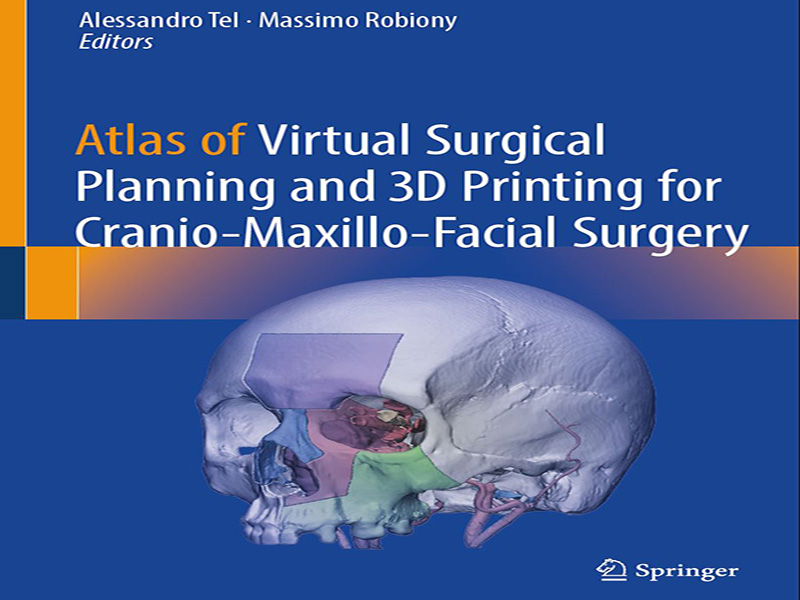 Alessandro Tel · Massimo Robiony
Editors

Atlas of Virtual Surgical Planning and 3D Printing for Cranio-Maxillo-Facial Surgery

Springer